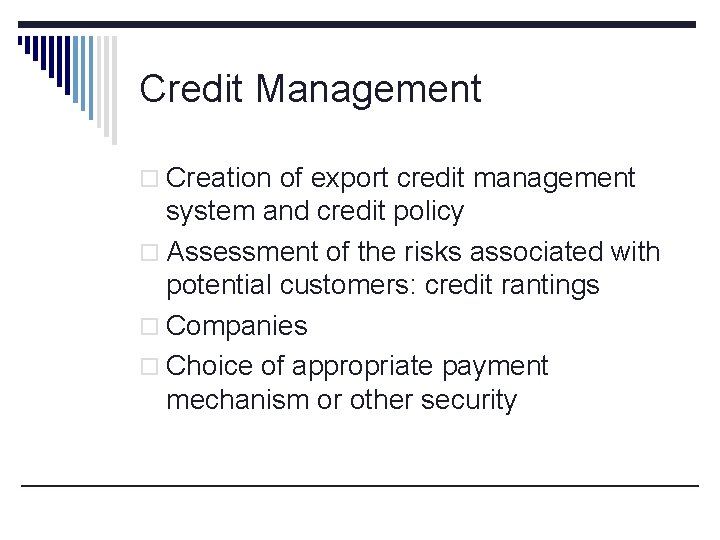 Credit Management

□ Creation of export credit management system and credit policy
□ Assessment of the risks associated with potential customers: credit rantings
□ Companies
□ Choice of appropriate payment mechanism or other security